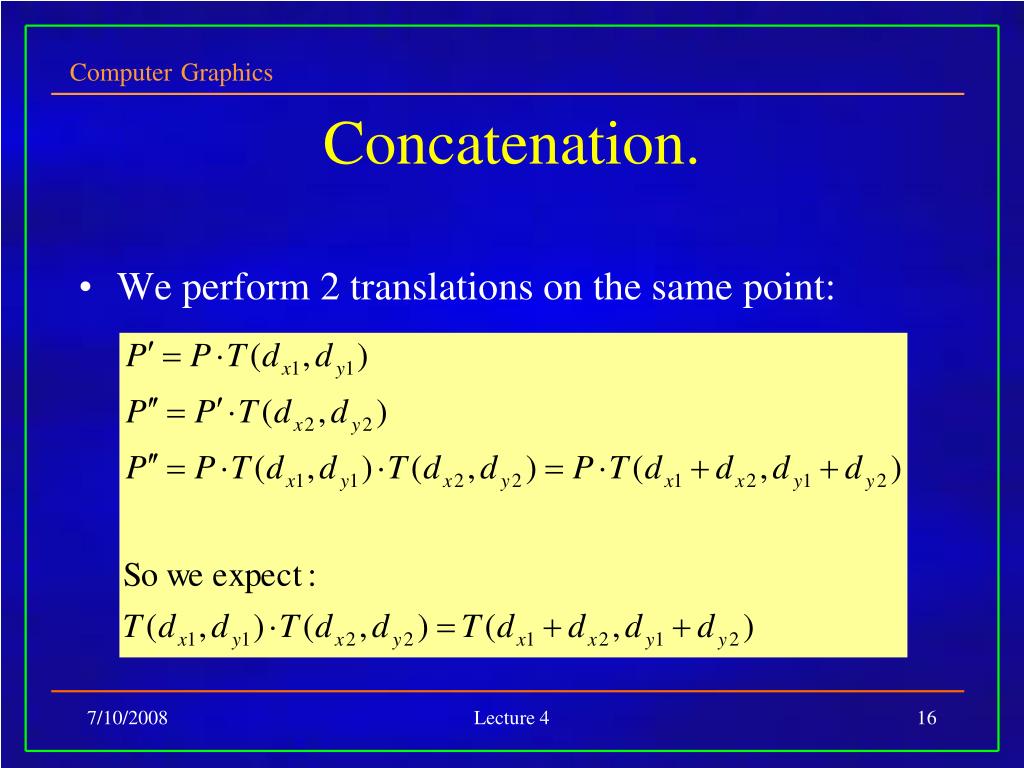 Computer Graphics

Concatenation.

• We perform 2 translations on the same point:

$P' = P \cdot T(d_{x1}, d_{y1})$
$P'' = P' \cdot T(d_{x2}, d_{y2})$
$P'' = P \cdot T(d_{x1}, d_{y1}) \cdot T(d_{x2}, d_{y2}) = P \cdot T(d_{x1} + d_{x2}, d_{y1} + d_{y2})$

So we expect:
$T(d_{x1}, d_{y1}) \cdot T(d_{x2}, d_{y2}) = T(d_{x1} + d_{x2}, d_{y1} + d_{y2})$

7/10/2008 Lecture 4 16